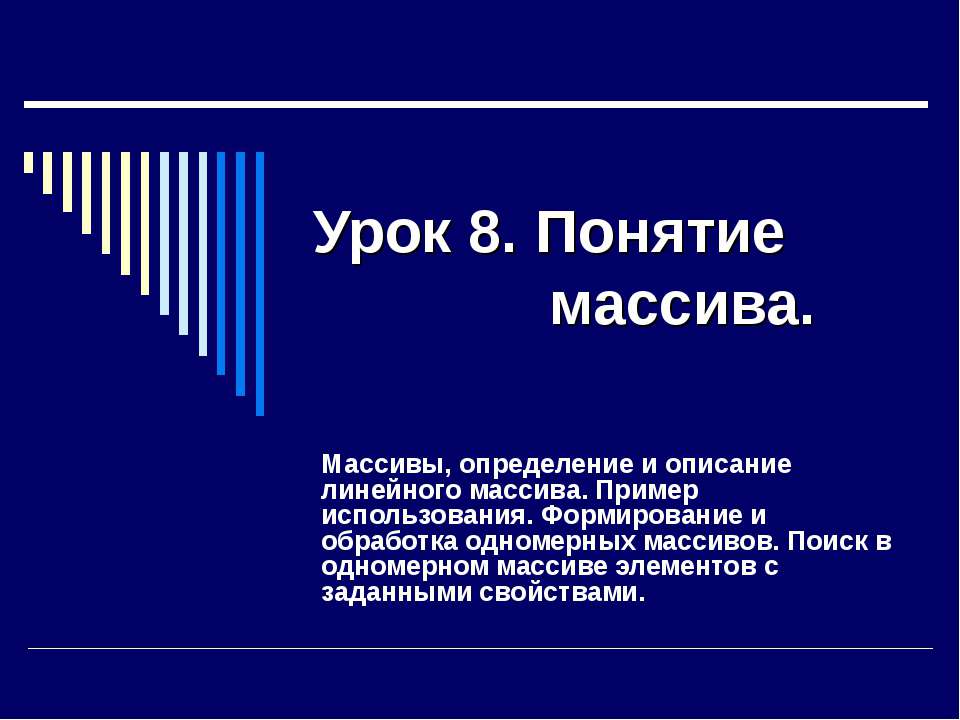 Урок 8. Понятие массива.

Массивы, определение и описание линейного массива. Пример использования. Формирование и обработка одномерных массивов. Поиск в одномерном массиве элементов с заданными свойствами.